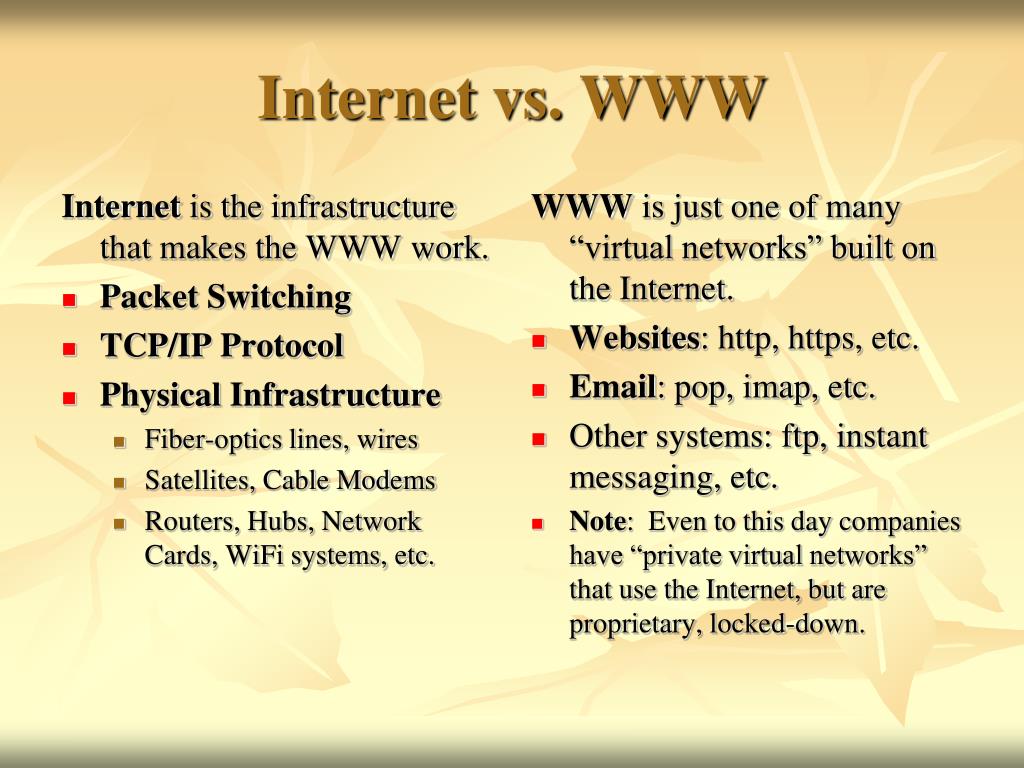 Internet vs. WWW

Internet is the infrastructure that makes the WWW work.

- Packet Switching
- TCP/IP Protocol
- Physical Infrastructure
  - Fiber-optics lines, wires
  - Satellites, Cable Modems
  - Routers, Hubs, Network Cards, WiFi systems, etc.

WWW is just one of many “virtual networks” built on the Internet.

- Websites: http, https, etc.
- Email: pop, imap, etc.
- Other systems: ftp, instant messaging, etc.
- Note: Even to this day companies have “private virtual networks” that use the Internet, but are proprietary, locked-down.